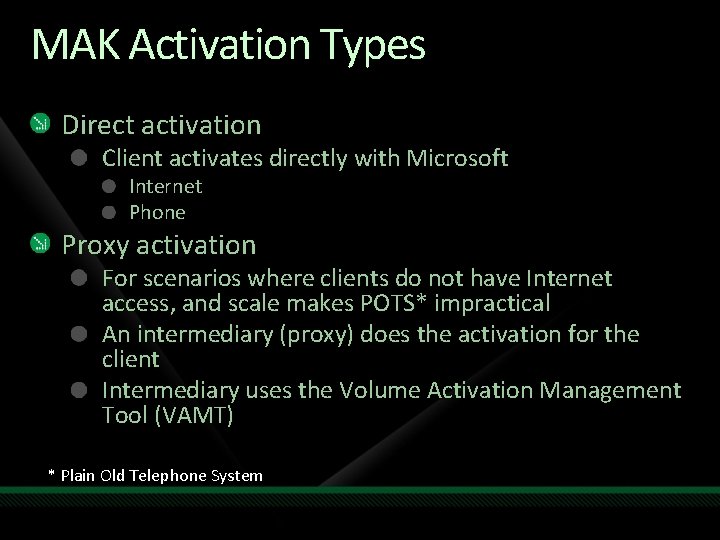 MAK Activation Types

Direct activation

Client activates directly with Microsoft

Internet

Phone

Proxy activation

For scenarios where clients do not have Internet access, and scale makes POTS* impractical

An intermediary (proxy) does the activation for the client

Intermediary uses the Volume Activation Management Tool (VAMT)

* Plain Old Telephone System